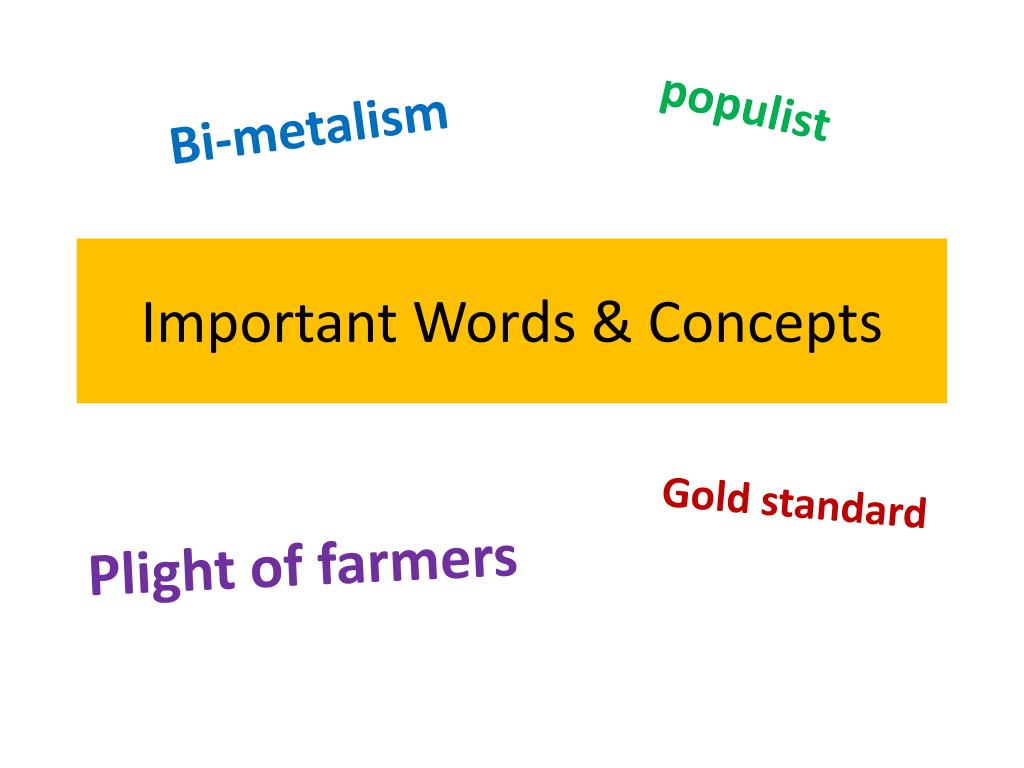 Bi-metalism

populist

Important Words & Concepts

Gold standard

Plight of farmers